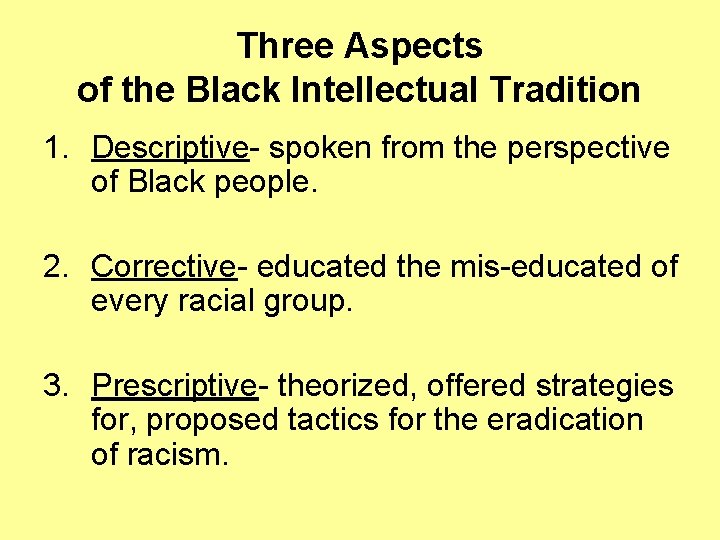 Three Aspects of the Black Intellectual Tradition

1. Descriptive- spoken from the perspective of Black people.

2. Corrective- educated the mis-educated of every racial group.

3. Prescriptive- theorized, offered strategies for, proposed tactics for the eradication of racism.